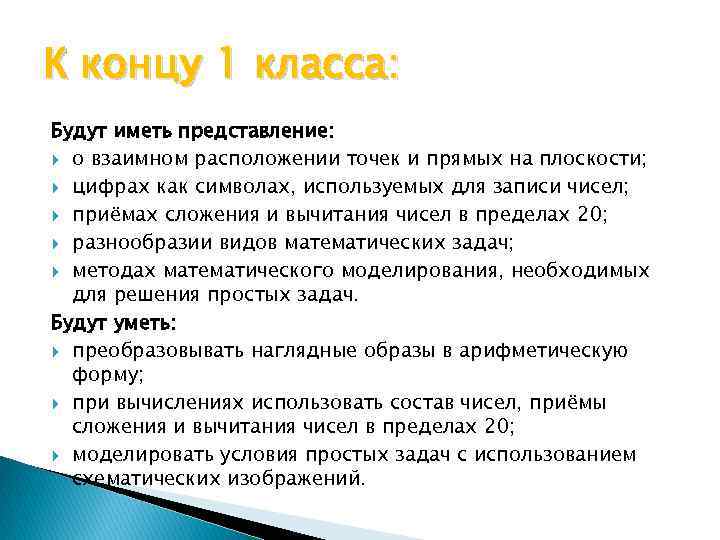 К концу 1 класса:

Будут иметь представление:
о взаимном расположении точек и прямых на плоскости;
цифрах как символах, используемых для записи чисел;
приёмах сложения и вычитания чисел в пределах 20;
разнообразии видов математических задач;
методах математического моделирования, необходимых для решения простых задач.

Будут уметь:
преобразовывать наглядные образы в арифметическую форму;
при вычислениях использовать состав чисел, приёмы сложения и вычитания чисел в пределах 20;
моделировать условия простых задач с использованием схематических изображений.